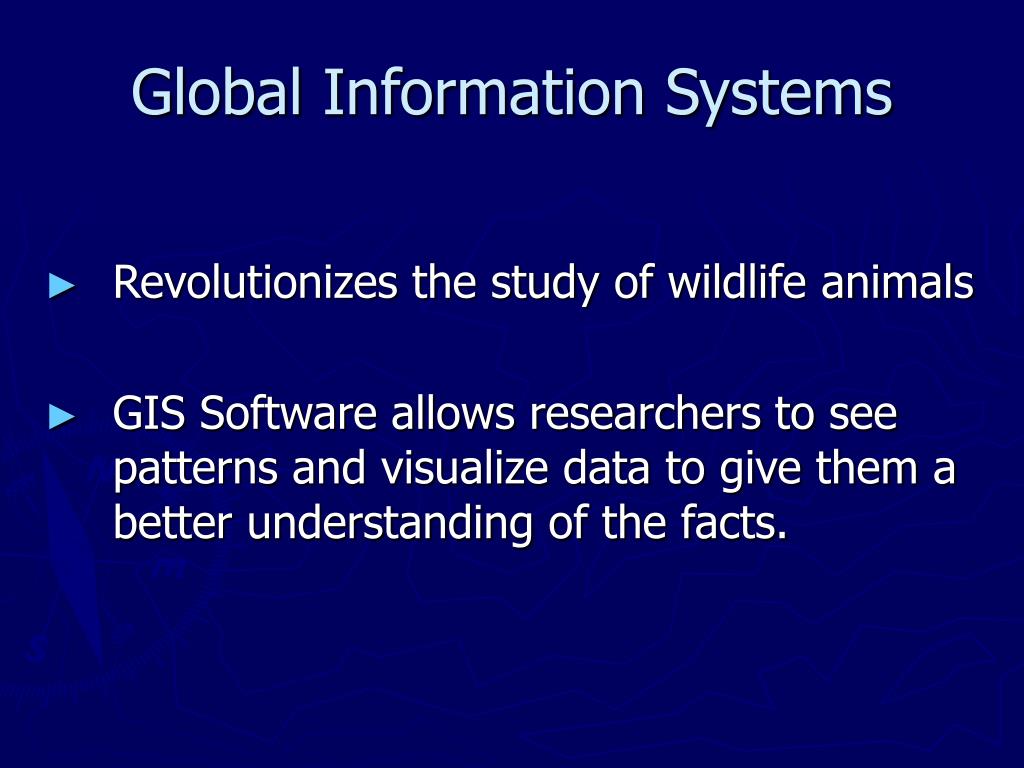 Global Information Systems

► Revolutionizes the study of wildlife animals

► GIS Software allows researchers to see patterns and visualize data to give them a better understanding of the facts.